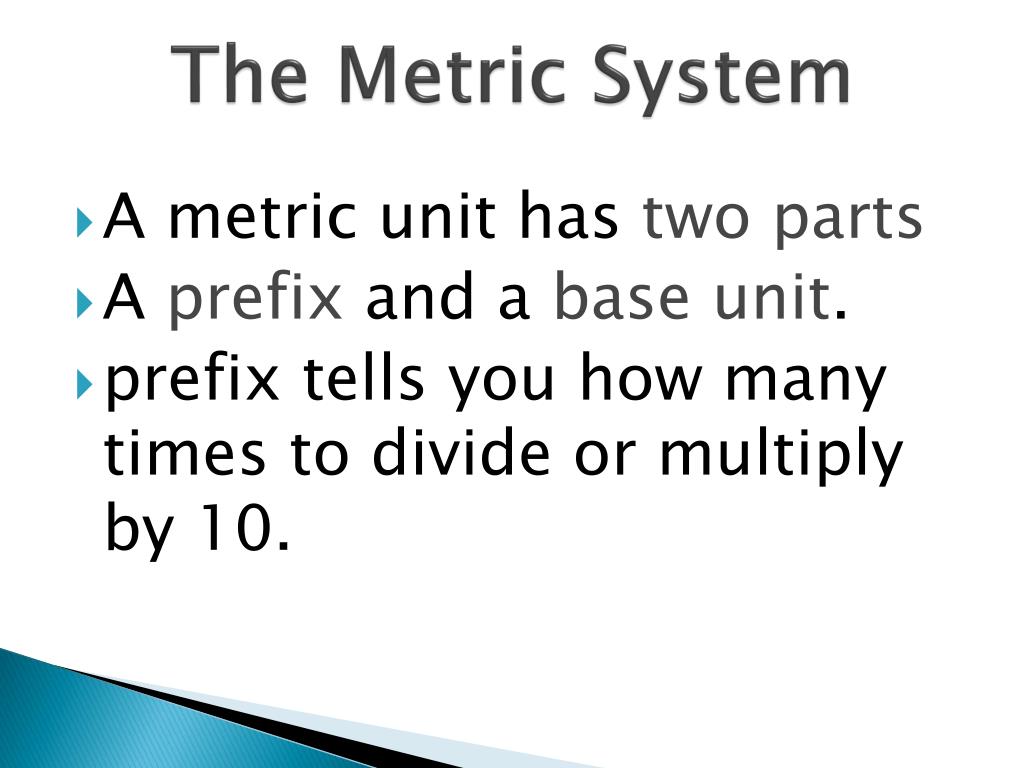 The Metric System

A metric unit has two parts

A prefix and a base unit.

prefix tells you how many times to divide or multiply by 10.